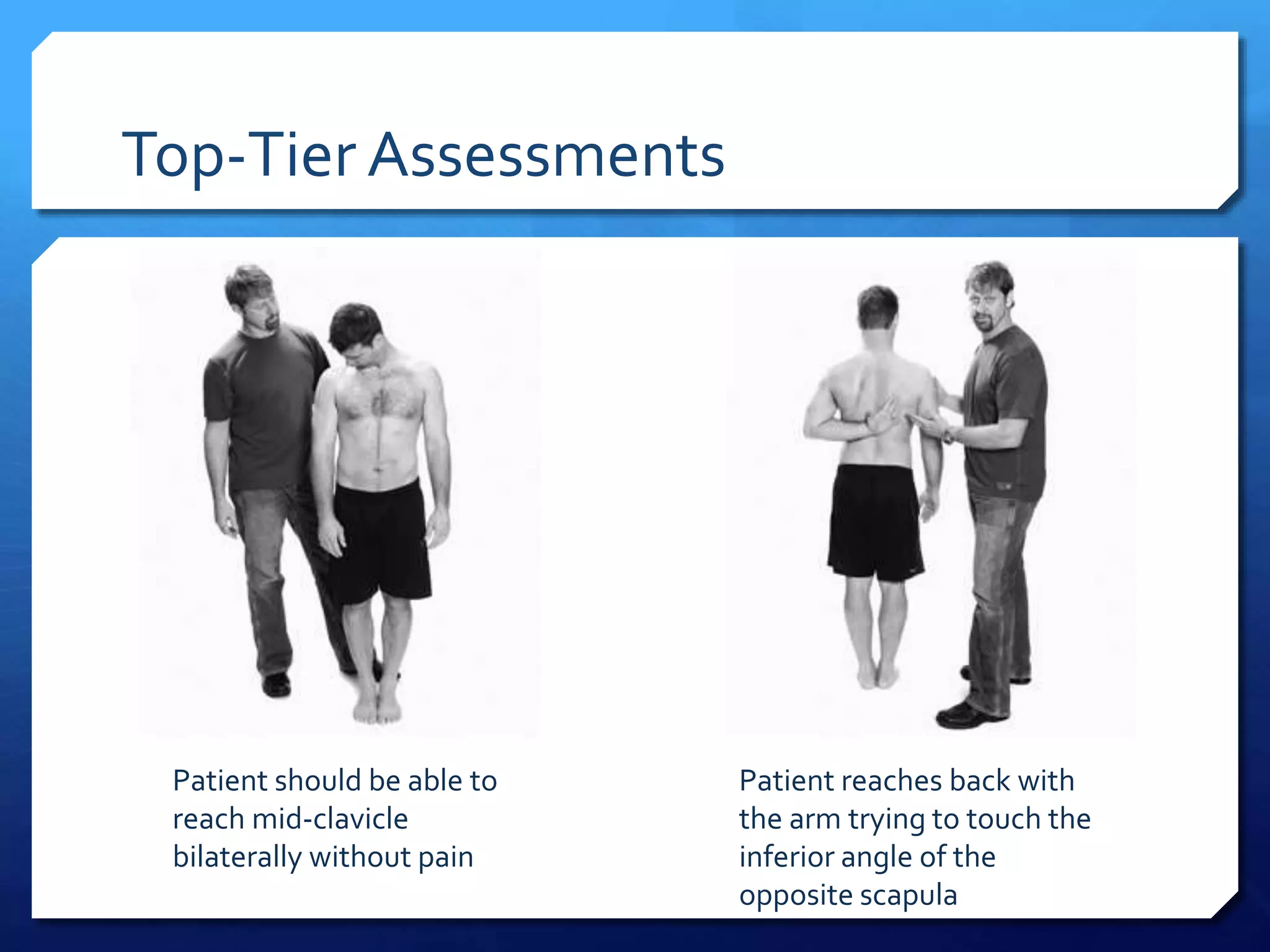 Top-Tier Assessments

Patient should be able to reach mid-clavicle bilaterally without pain

Patient reaches back with the arm trying to touch the inferior angle of the opposite scapula